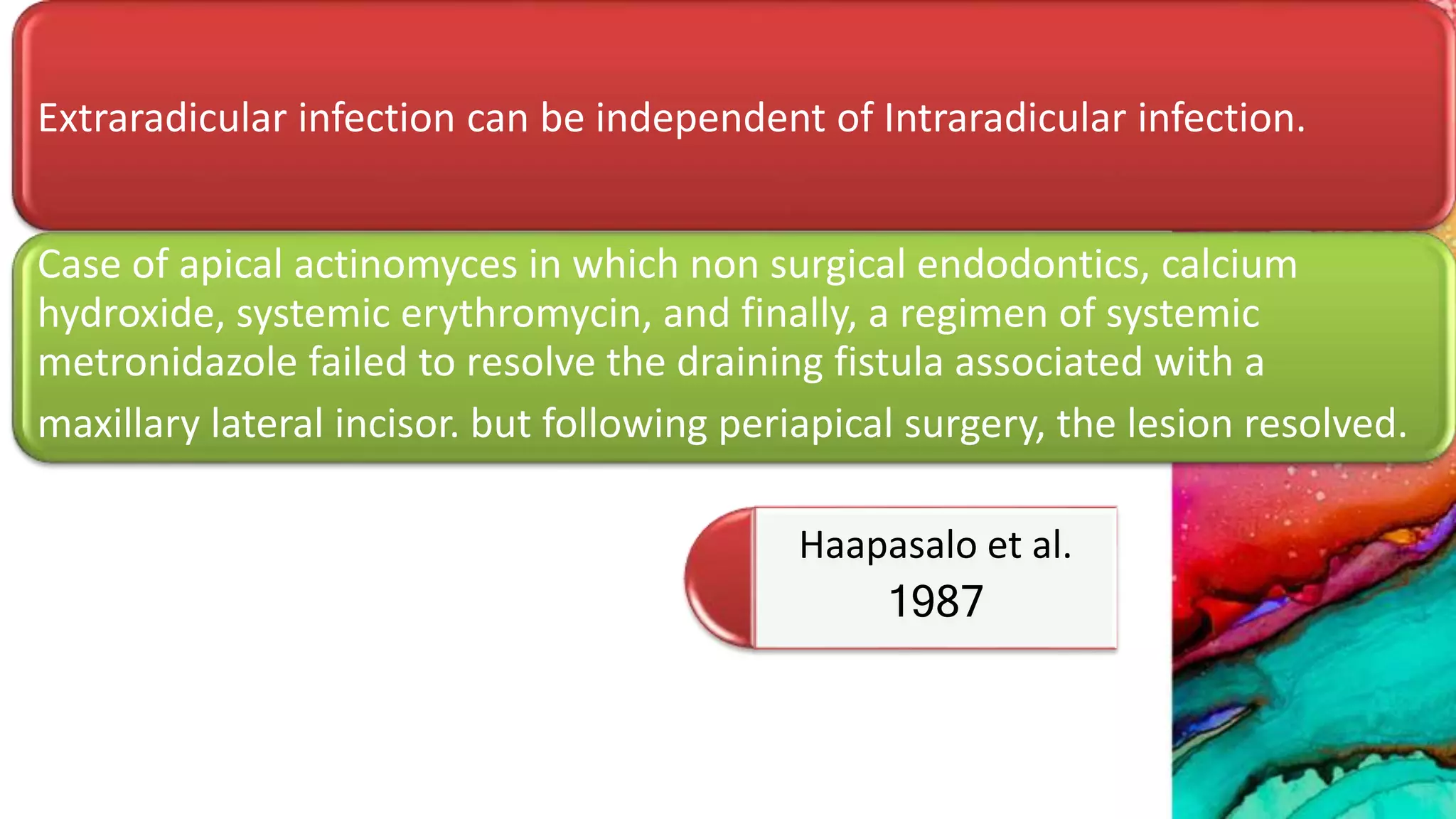 Extraradicular infection can be independent of Intraradicular infection.

Case of apical actinomyces in which non surgical endodontics, calcium hydroxide, systemic erythromycin, and finally, a regimen of systemic metronidazole failed to resolve the draining fistula associated with a maxillary lateral incisor. but following periapical surgery, the lesion resolved.

Haapasalo et al. 1987